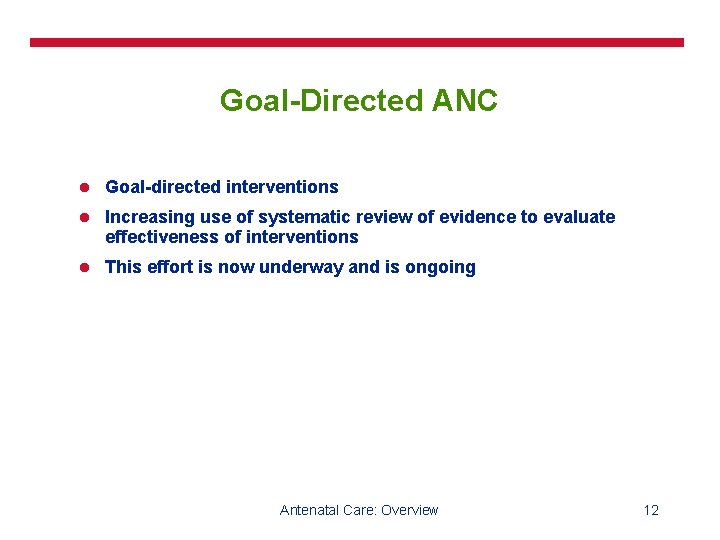 Goal-Directed ANC

- Goal-directed interventions
- Increasing use of systematic review of evidence to evaluate effectiveness of interventions
- This effort is now underway and is ongoing

Antenatal Care: Overview

12